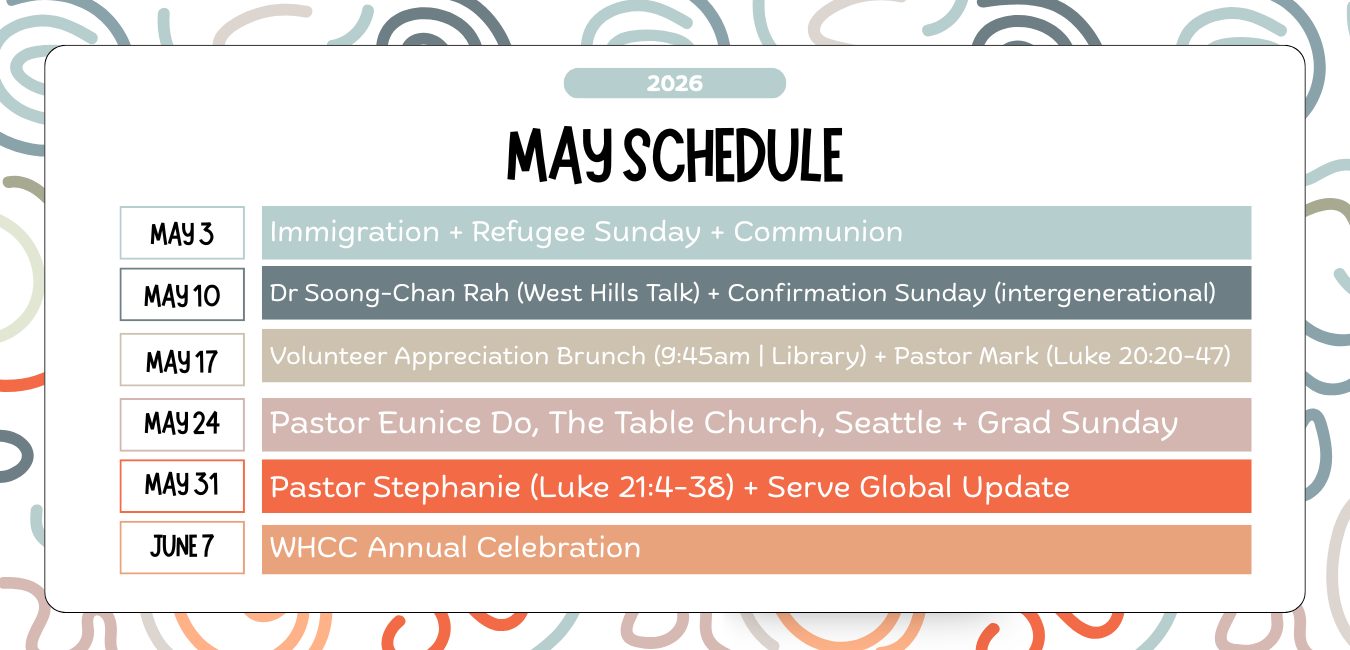 2026

MAY SCHEDULE

MAY 3 Immigration + Refugee Sunday + Communion

MAY 10 Dr Soong-Chan Rah (West Hills Talk) + Confirmation Sunday (intergenerational)

MAY 17 Volunteer Appreciation Brunch (9:45am | Library) + Pastor Mark (Luke 20:20-47)

MAY 24 Pastor Eunice Do, The Table Church, Seattle + Grad Sunday

MAY 31 Pastor Stephanie (Luke 21:4-38) + Serve Global Update

JUNE 7 WHCC Annual Celebration